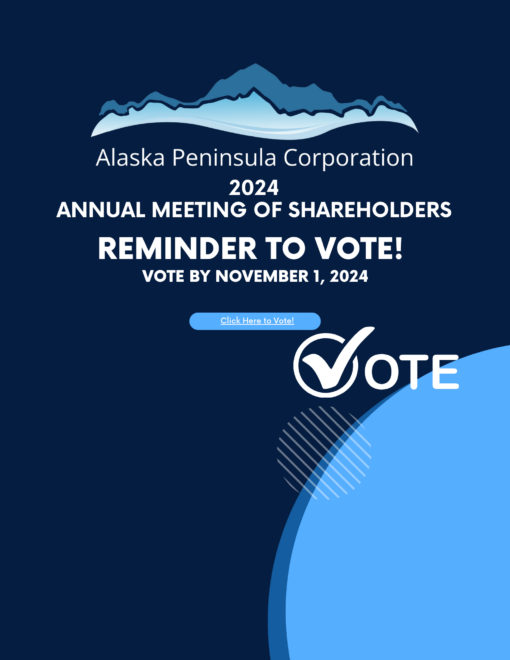 Alaska Peninsula Corporation
2024
ANNUAL MEETING OF SHAREHOLDERS
REMINDER TO VOTE!
VOTE BY NOVEMBER 1, 2024

Click Here to Vote!

VOTE